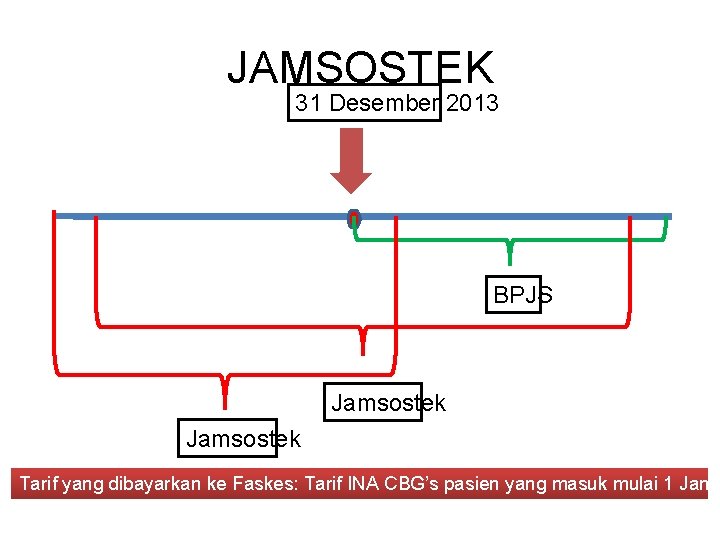 JAMSOSTEK

31 Desember 2013

BPJS

Jamsostek

Jamsostek

Tarif yang dibayarkan ke Faskes: Tarif INA CBG's pasien yang masuk mulai 1 Jan